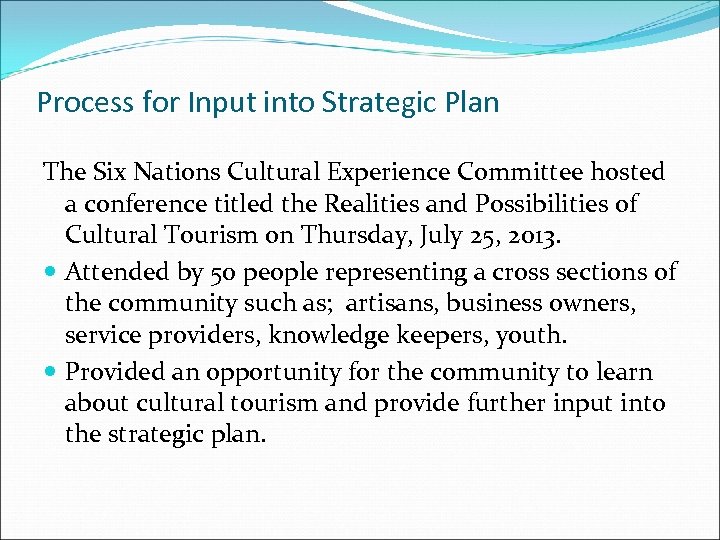 Process for Input into Strategic Plan

The Six Nations Cultural Experience Committee hosted a conference titled the Realities and Possibilities of Cultural Tourism on Thursday, July 25, 2013.

- Attended by 50 people representing a cross sections of the community such as;  artisans, business owners, service providers, knowledge keepers, youth.
- Provided an opportunity for the community to learn about cultural tourism and provide further input into the strategic plan.